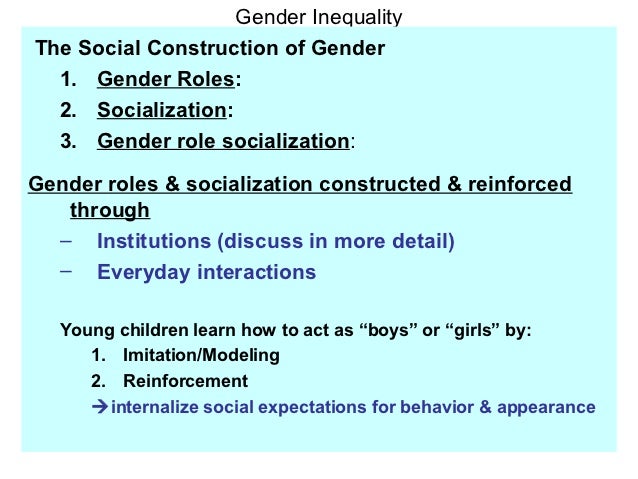 Gender Inequality

The Social Construction of Gender

1. Gender Roles:
2. Socialization:
3. Gender role socialization:

Gender roles & socialization constructed & reinforced through

– Institutions (discuss in more detail)
– Everyday interactions

Young children learn how to act as “boys” or “girls” by:

1. Imitation/Modeling
2. Reinforcement

→ internalize social expectations for behavior & appearance